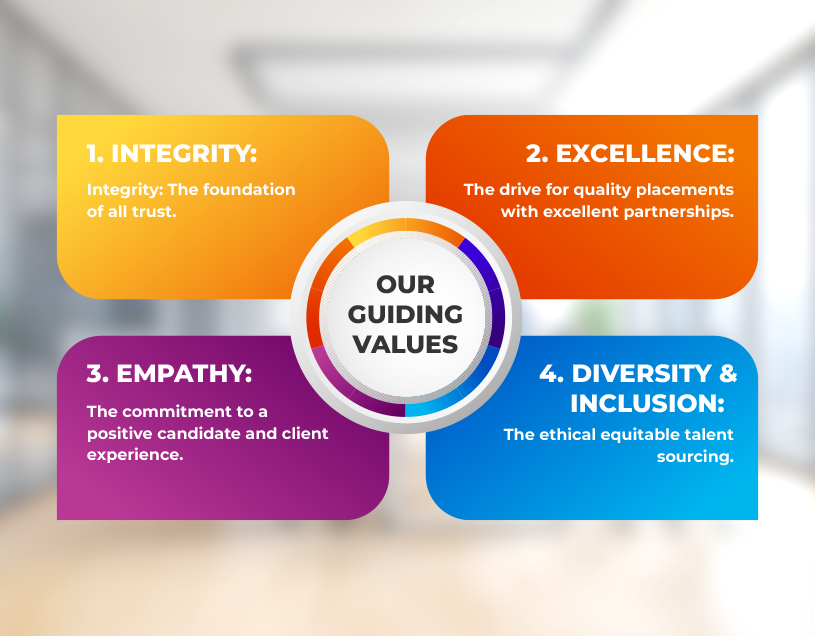 1. INTEGRITY:

Integrity: The foundation of all trust.

2. EXCELLENCE:

The drive for quality placements with excellent partnerships.

OUR GUIDING VALUES

3. EMPATHY:

The commitment to a positive candidate and client experience.

4. DIVERSITY & INCLUSION:

The ethical equitable talent sourcing.